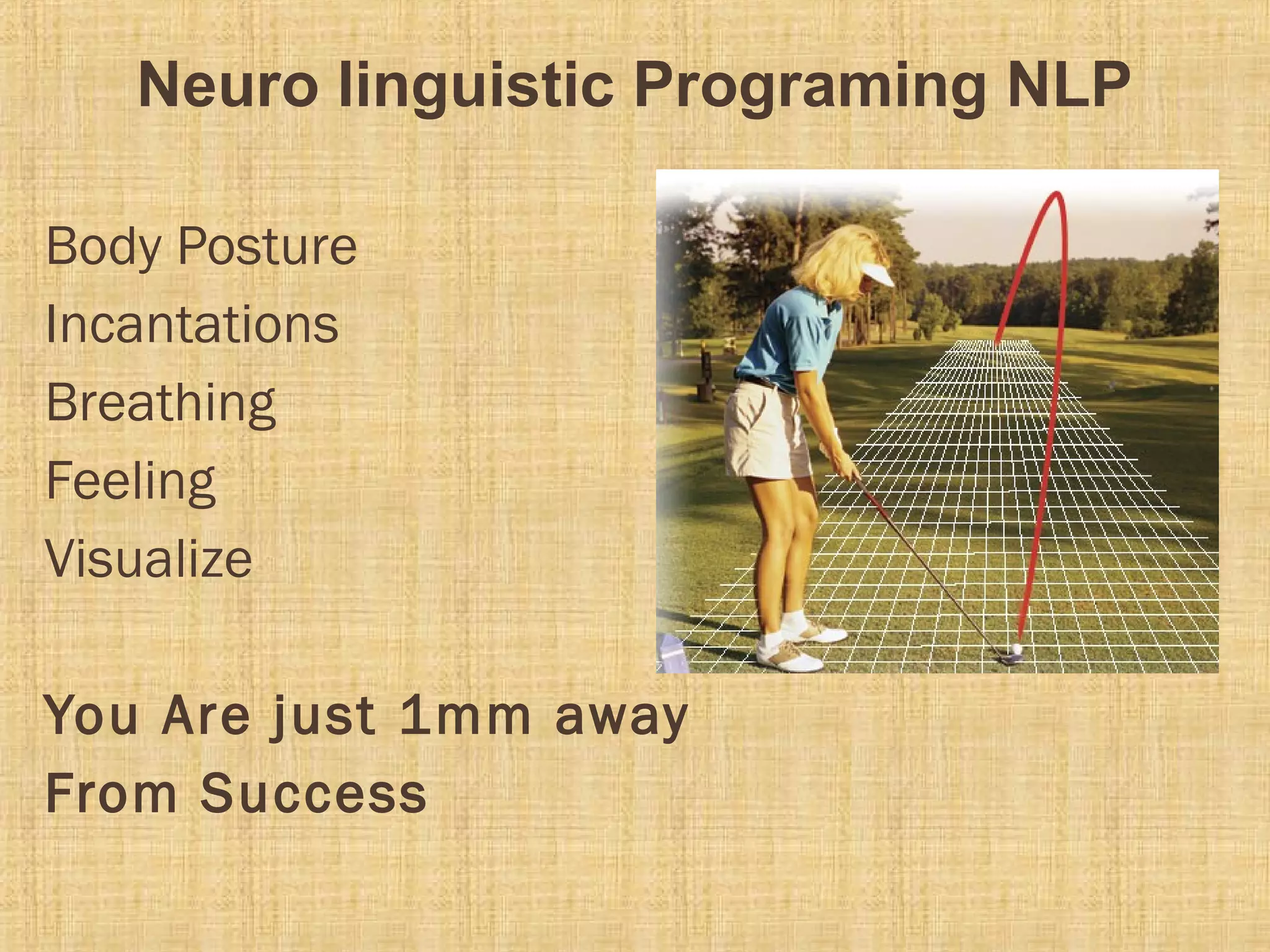 Neuro linguistic Programing NLP

Body Posture

Incantations

Breathing

Feeling

Visualize

You Are just 1mm away From Success